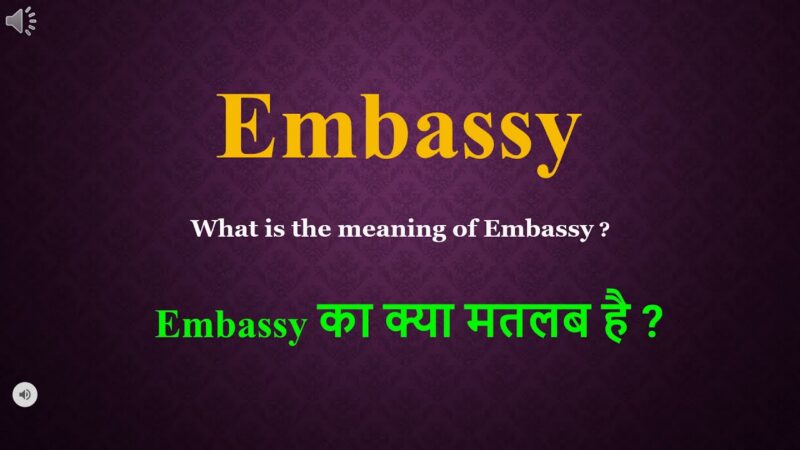 Embassy

What is the meaning of Embassy ?

Embassy का क्या मतलब है ?